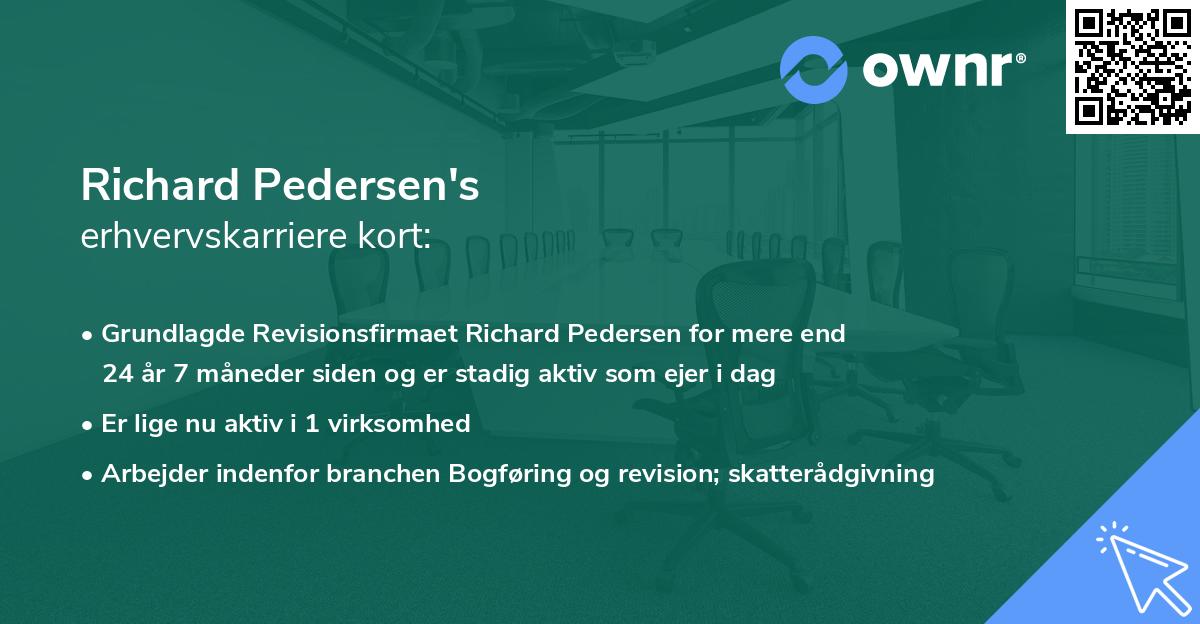 ownr®

Richard Pedersen's
erhvervskarriere kort:

• Grundlagde Revisionsfirmaet Richard Pedersen for mere end 24 år 7 måneder siden og er stadig aktiv som ejer i dag

• Er lige nu aktiv i 1 virksomhed

• Arbejder indenfor branchen Bogføring og revision; skatterådgivning